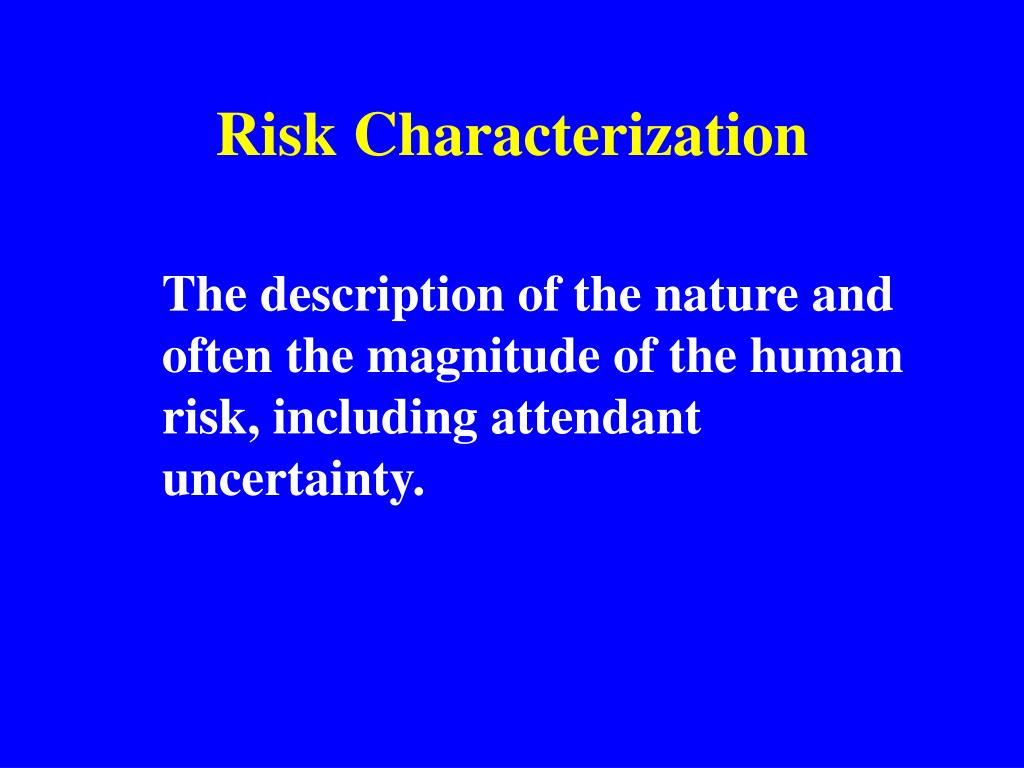 Risk Characterization

The description of the nature and often the magnitude of the human risk, including attendant uncertainty.